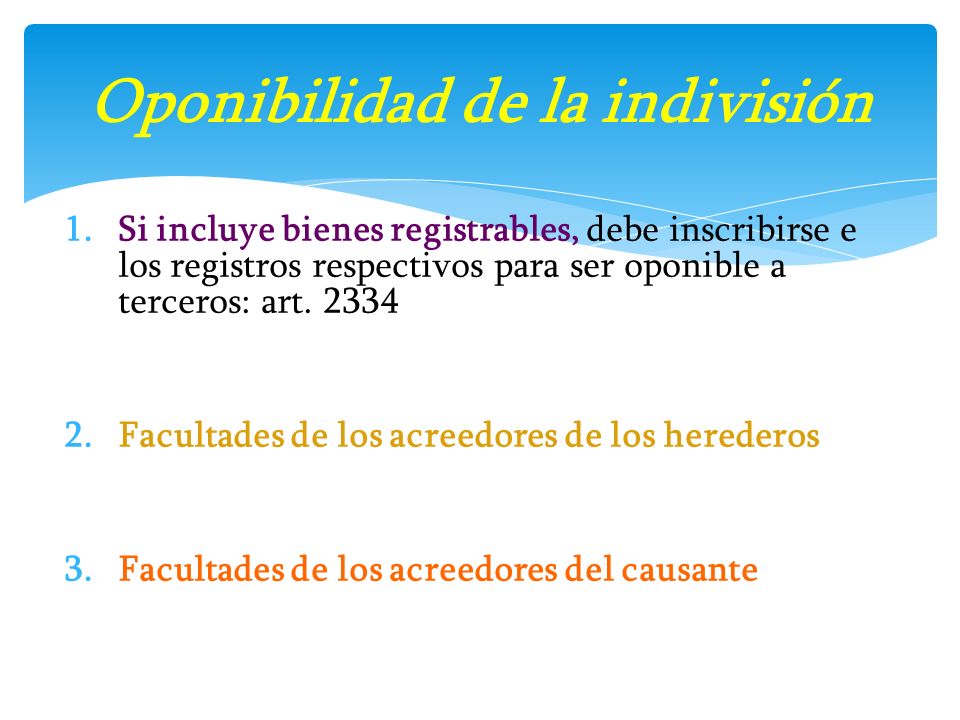 Oponibilidad de la indivisión

1. Si incluye bienes registrables, debe inscribirse e los registros respectivos para ser oponible a terceros: art. 2334

2. Facultades de los acreedores de los herederos

3. Facultades de los acreedores del causante